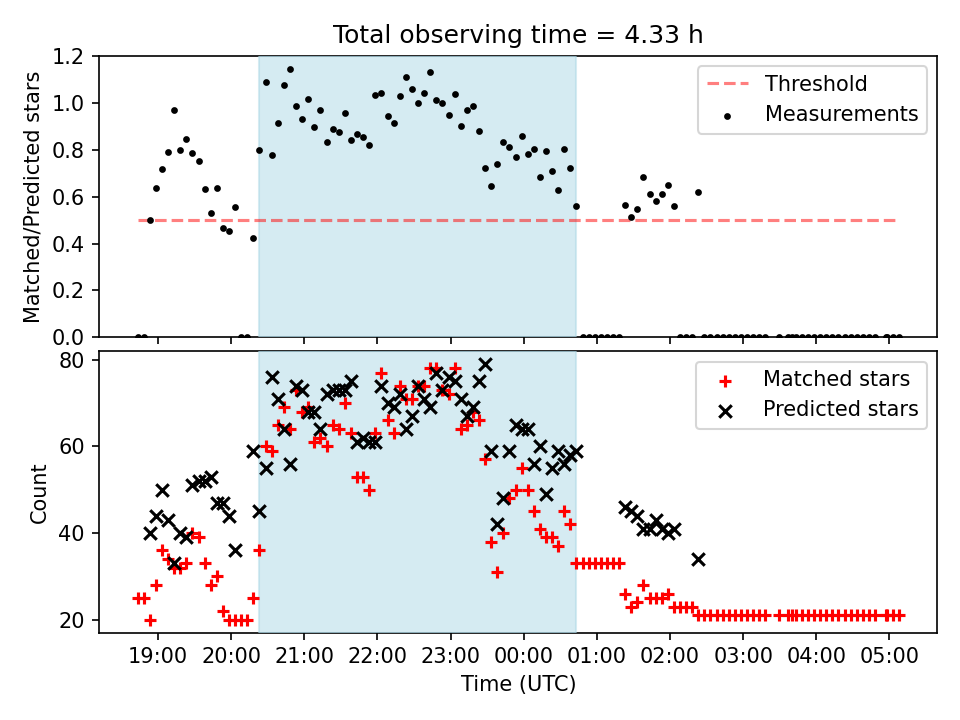 Total observing time = 4.33 h

Matched/Predicted stars

1.2
1.0
0.8
0.6
0.4
0.2
0.0

Threshold
Measurements

Count

80
60
40
20

Matched stars
Predicted stars

19:00
20:00
21:00
22:00
23:00
00:00
01:00
02:00
03:00
04:00
05:00

Time (UTC)